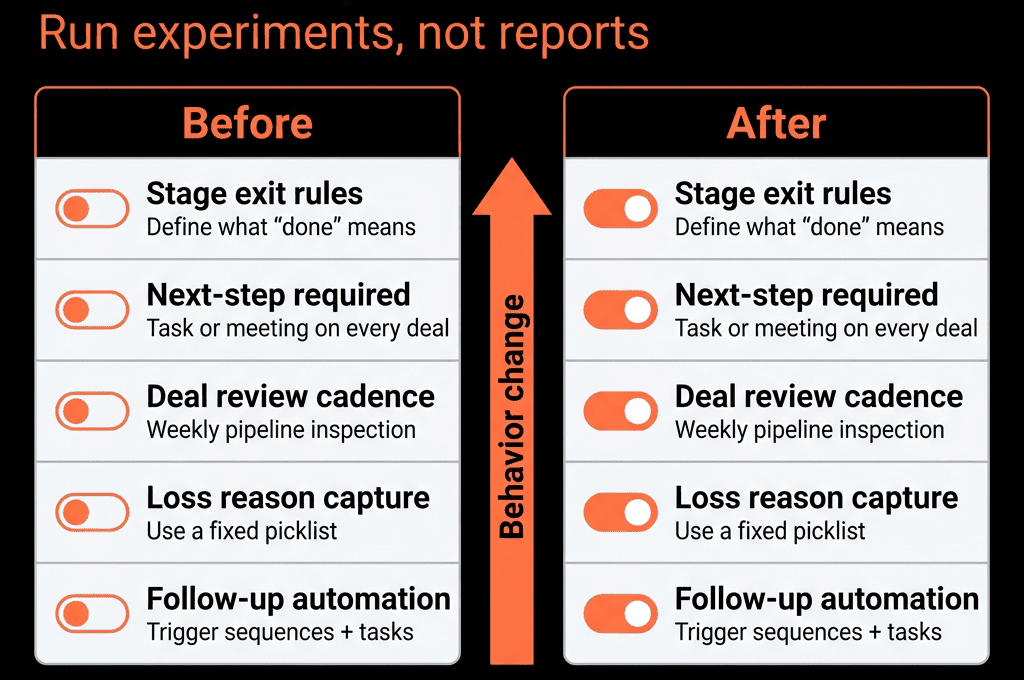 Run experiments, not reports

Before

Stage exit rules
Define what "done" means

Next-step required
Task or meeting on every deal

Deal review cadence
Weekly pipeline inspection

Loss reason capture
Use a fixed picklist

Follow-up automation
Trigger sequences + tasks

Behavior change

After

Stage exit rules
Define what "done" means

Next-step required
Task or meeting on every deal

Deal review cadence
Weekly pipeline inspection

Loss reason capture
Use a fixed picklist

Follow-up automation
Trigger sequences + tasks